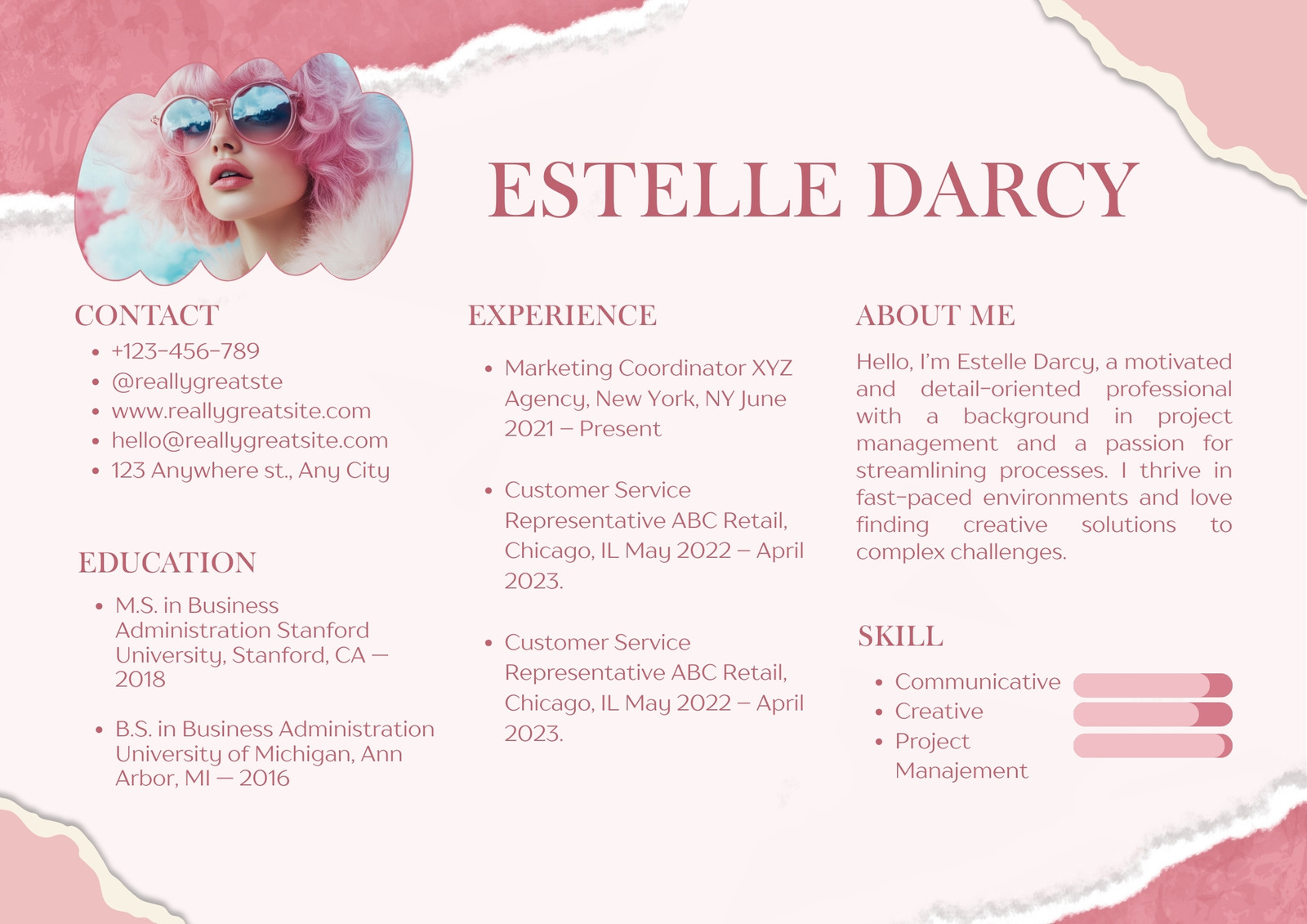 ESTELLE DARCY

CONTACT

- +123-456-789
- @reallygreatste
- www.reallygreatsite.com
- hello@reallygreatsite.com
- 123 Anywhere st., Any City

EDUCATION

- M.S. in Business Administration Stanford University, Stanford, CA — 2018
- B.S. in Business Administration University of Michigan, Ann Arbor, MI — 2016

EXPERIENCE

- Marketing Coordinator XYZ Agency, New York, NY June 2021 – Present
- Customer Service Representative ABC Retail, Chicago, IL May 2022 – April 2023.
- Customer Service Representative ABC Retail, Chicago, IL May 2022 – April 2023.

ABOUT ME

Hello, I'm Estelle Darcy, a motivated and detail-oriented professional with a background in project management and a passion for streamlining processes. I thrive in fast-paced environments and love finding creative solutions to complex challenges.

SKILL

- Communicative
- Creative
- Project Manajement